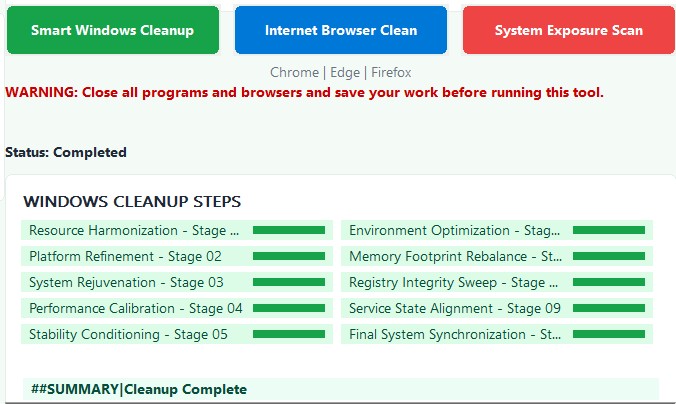 Smart Windows Cleanup

Internet Browser Clean

System Exposure Scan

Chrome | Edge | Firefox

WARNING: Close all programs and browsers and save your work before running this tool.

Status: Completed

WINDOWS CLEANUP STEPS

Resource Harmonization - Stage ...

Platform Refinement - Stage 02

System Rejuvenation - Stage 03

Performance Calibration - Stage 04

Stability Conditioning - Stage 05

Environment Optimization - Stag...

Memory Footprint Rebalance - St...

Registry Integrity Sweep - Stage ...

Service State Alignment - Stage 09

Final System Synchronization - St...

##SUMMARY|Cleanup Complete